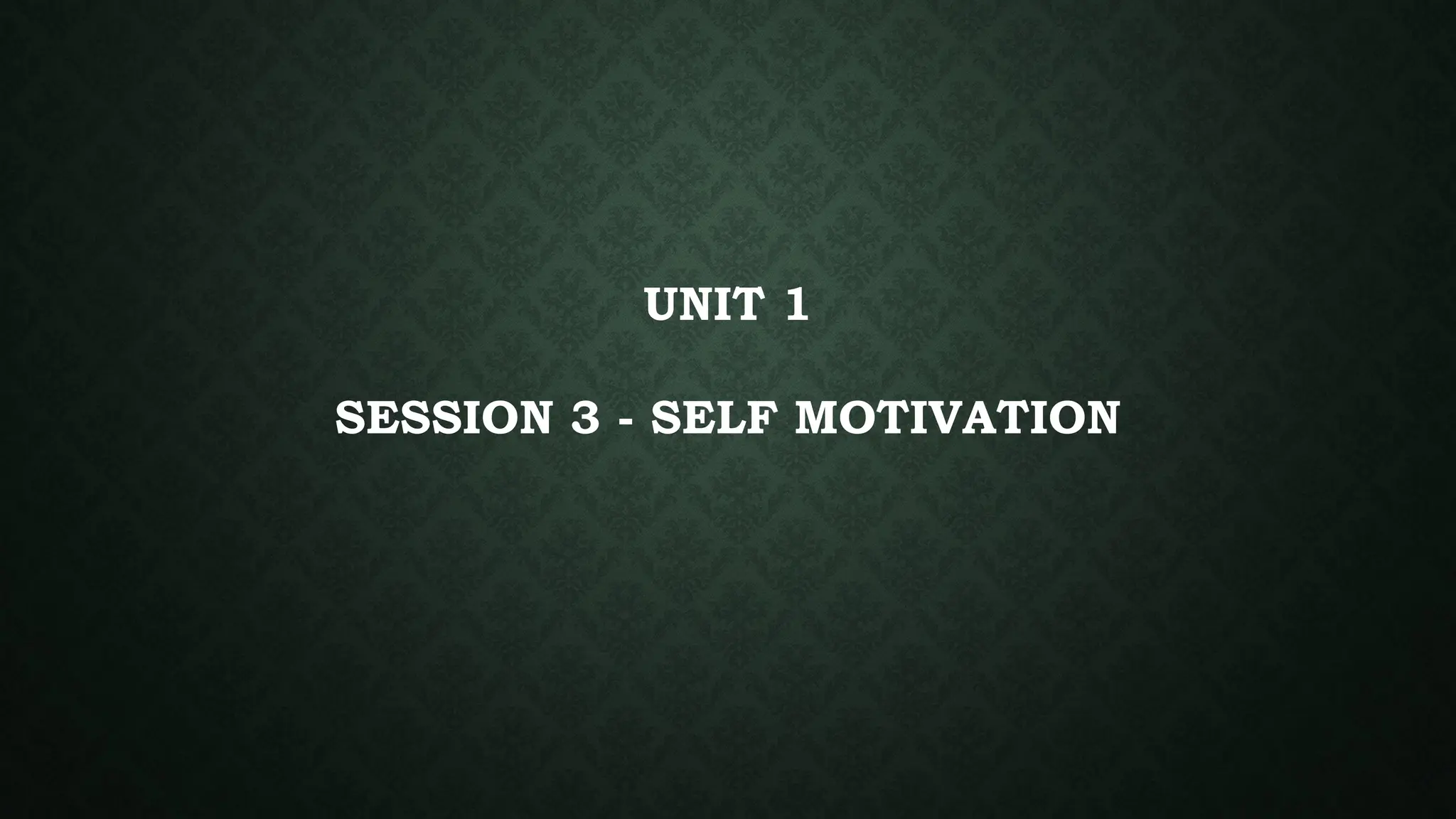 UNIT 1

SESSION 3 - SELF MOTIVATION